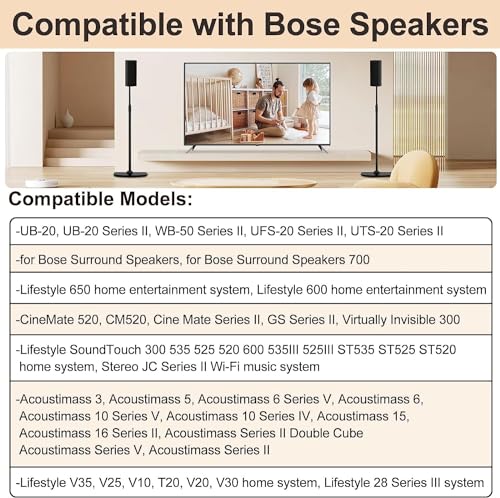 Compatible with Bose Speakers

Compatible Models:

-UB-20, UB-20 Series II, WB-50 Series II, UFS-20 Series II, UTS-20 Series II

-for Bose Surround Speakers, for Bose Surround Speakers 700

-Lifestyle 650 home entertainment system, Lifestyle 600 home entertainment system

-CineMate 520, CM520, Cine Mate Series II, GS Series II, Virtually Invisible 300

-Lifestyle SoundTouch 300 535 525 520 600 535III 525III ST535 ST525 ST520 home system, Stereo JC Series II Wi-Fi music system

-Acoustimass 3, Acoustimass 5, Acoustimass 6 Series V, Acoustimass 6, Acoustimass 10 Series V, Acoustimass 10 Series IV, Acoustimass 15, Acoustimass 16 Series II, Acoustimass Series II Double Cube Acoustimass Series V, Acoustimass Series II

-Lifestyle V35, V25, V10, T20, V20, V30 home system, Lifestyle 28 Series III system